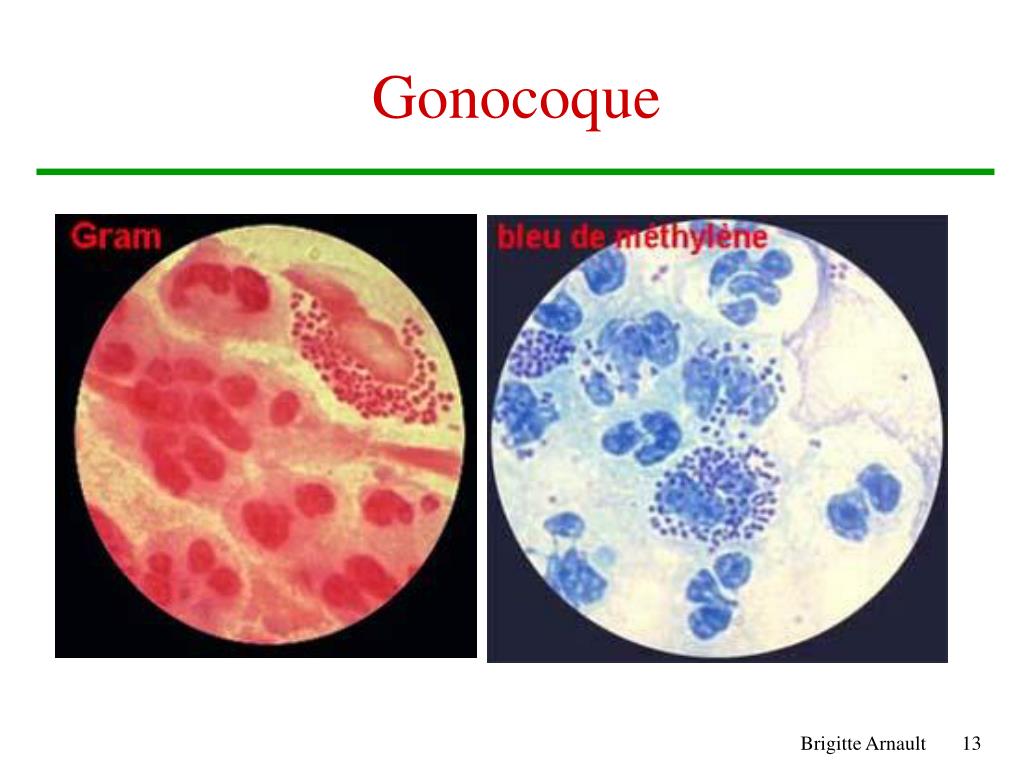 Gonocoque

Gram

bleu de méthylène

Brigitte Arnault 13